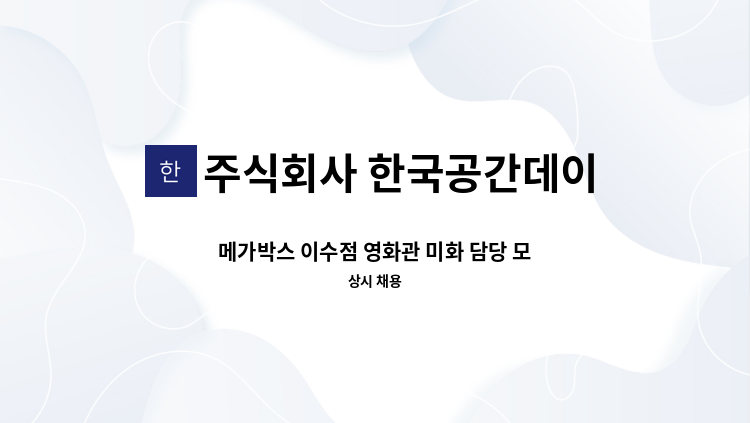 한 주식회사 한국공간데이

메가박스 이수점 영화관 미화 담당 모

상시 채용